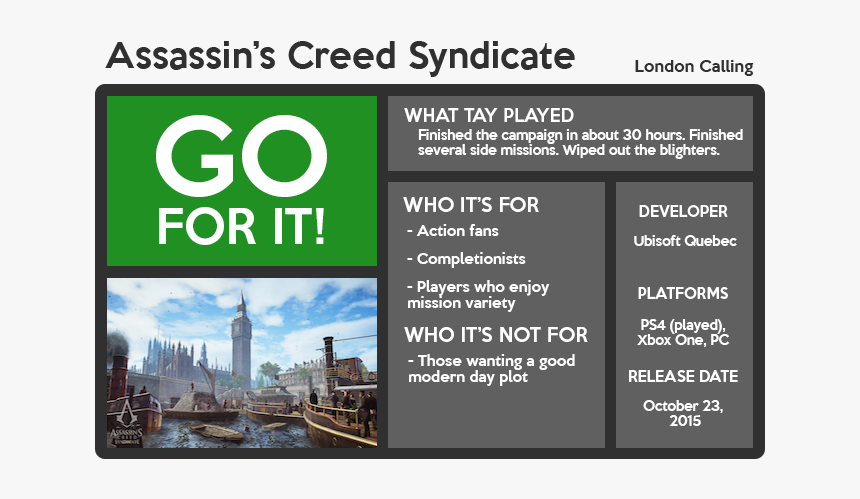 Assassin's Creed Syndicate

London Calling

GO FOR IT!

ASSASSIN'S CREED SYNDICATE

WHAT TAY PLAYED

Finished the campaign in about 30 hours. Finished several side missions. Wiped out the blighters.

WHO IT'S FOR

- Action fans

- Completionists

- Players who enjoy mission variety

WHO IT'S NOT FOR

- Those wanting a good modern day plot

DEVELOPER

Ubisoft Quebec

PLATFORMS

PS4 (played), Xbox One, PC

RELEASE DATE

October 23, 2015